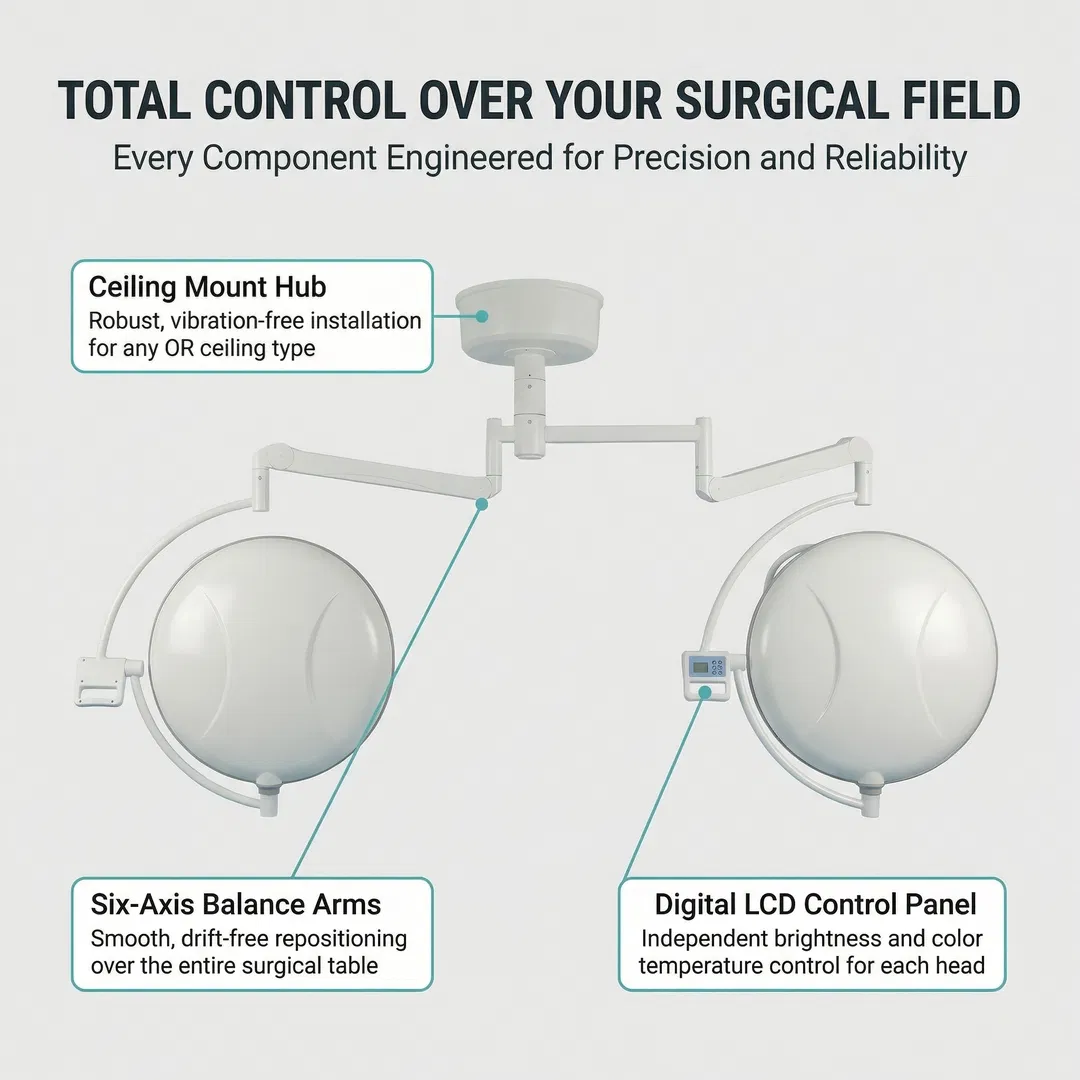 TOTAL CONTROL OVER YOUR SURGICAL FIELD
Every Component Engineered for Precision and Reliability

Ceiling Mount Hub
Robust, vibration-free installation for any OR ceiling type

Six-Axis Balance Arms
Smooth, drift-free repositioning over the entire surgical table

Digital LCD Control Panel
Independent brightness and color temperature control for each head